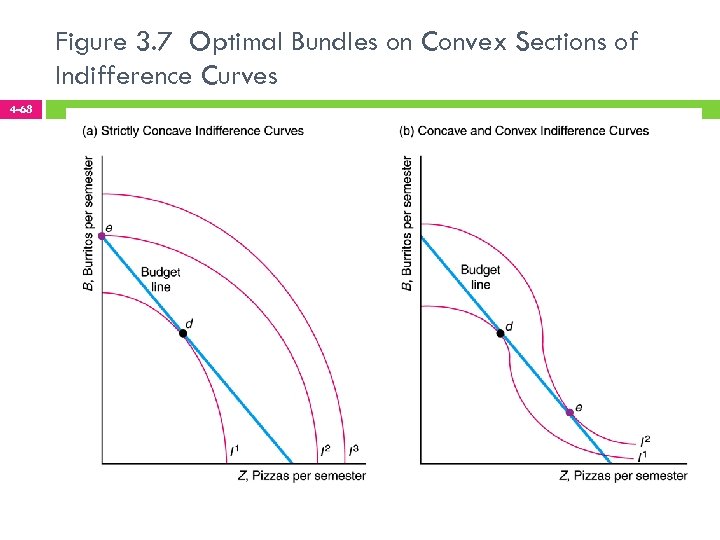 Figure 3.7 Optimal Bundles on Convex Sections of Indifference Curves

4-68

(a) Strictly Concave Indifference Curves

B, Burritos per semester

e

Budget line

d

$I^1$ $I^2$ $I^3$

Z, Pizzas per semester

(b) Concave and Convex Indifference Curves

B, Burritos per semester

Budget line

d

e

$I^2$
$I^1$

Z, Pizzas per semester